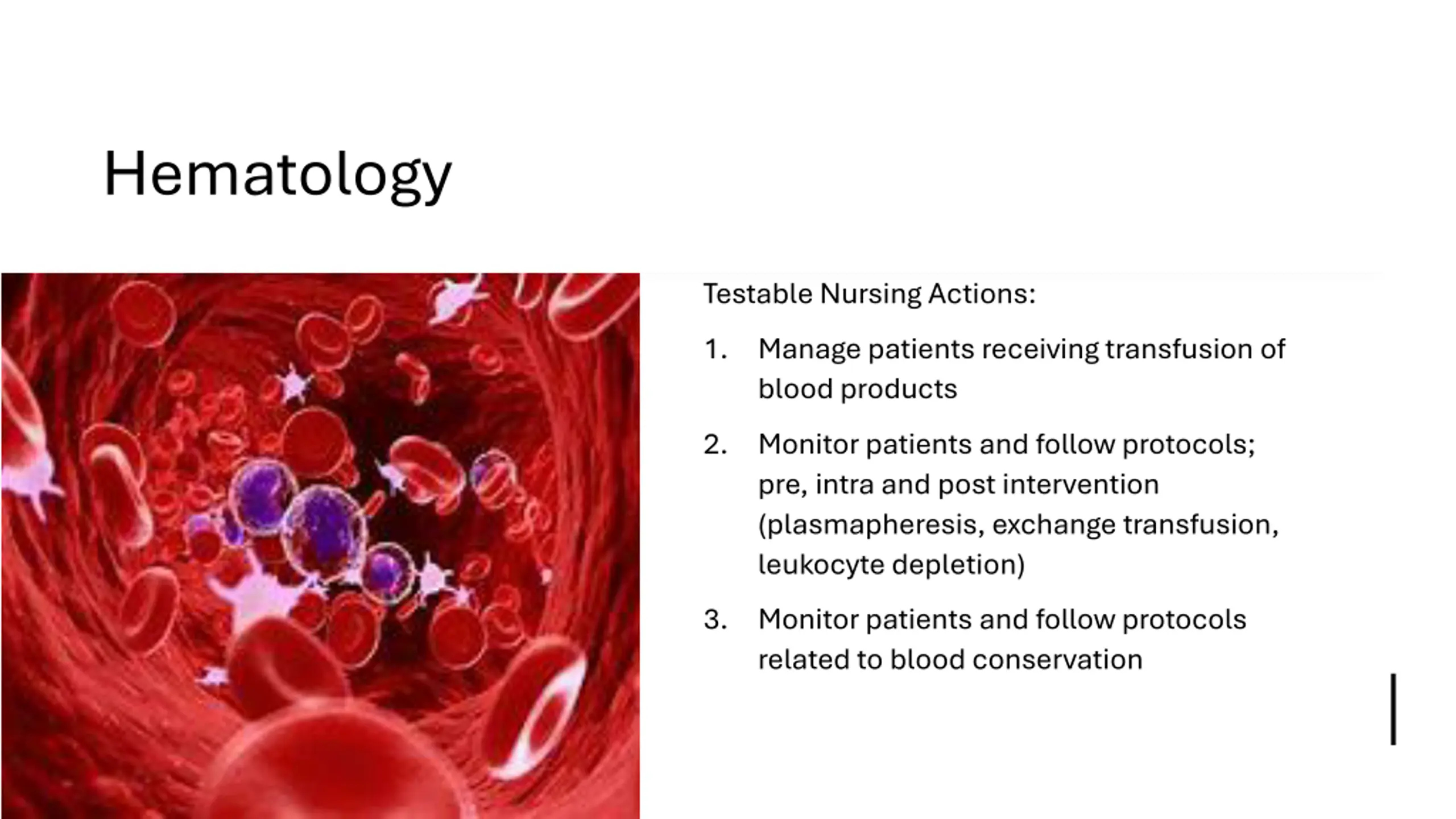 Hematology

Testable Nursing Actions:

1. Manage patients receiving transfusion of blood products

2. Monitor patients and follow protocols; pre, intra and post intervention (plasmapheresis, exchange transfusion, leukocyte depletion)

3. Monitor patients and follow protocols related to blood conservation